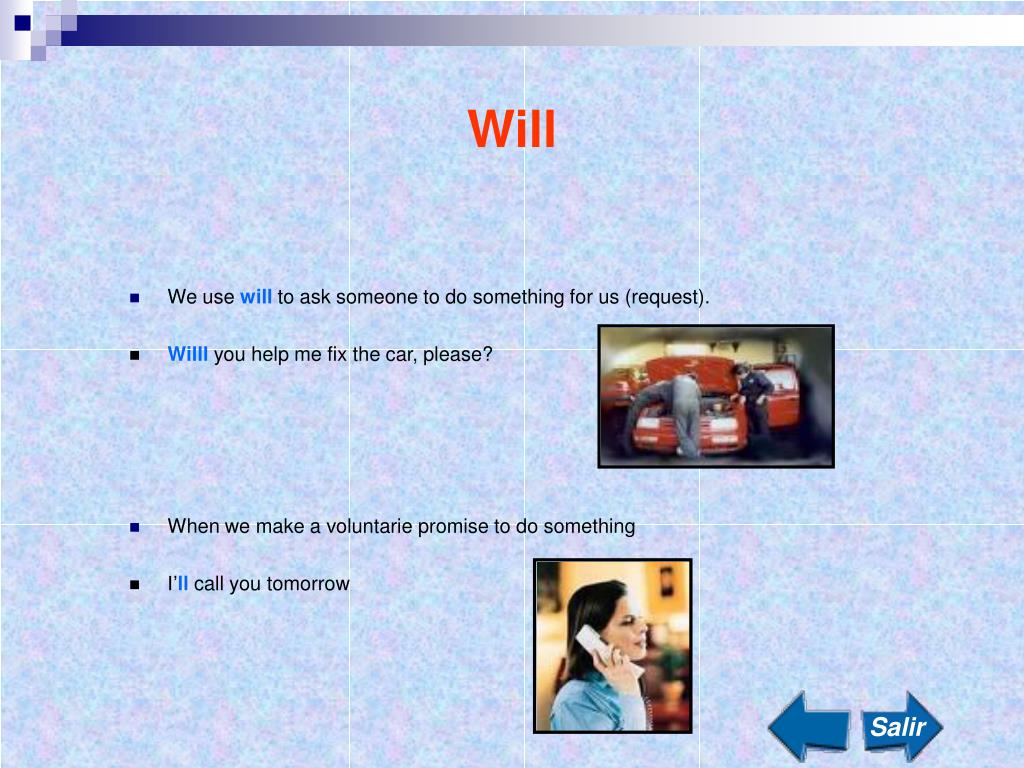 Will

We use will to ask someone to do something for us (request).

Willl you help me fix the car, please?

When we make a voluntarie promise to do something

I'll call you tomorrow

Salir